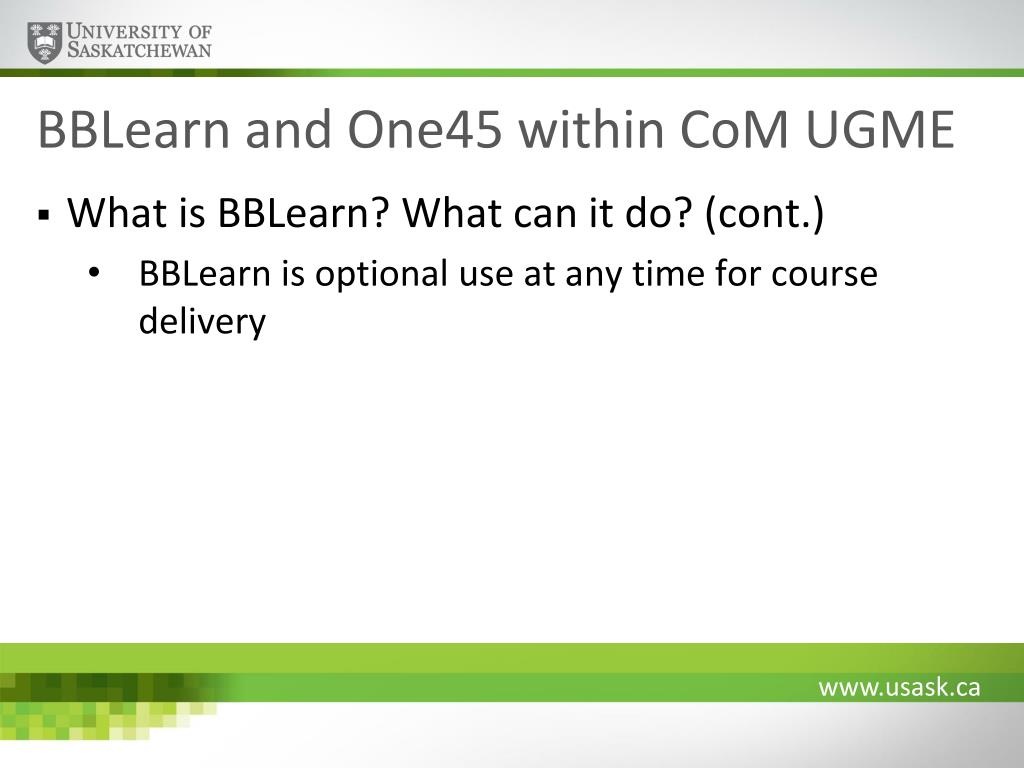 UNIVERSITY OF SASKATCHEWAN

BBLearn and One45 within CoM UGME

▪ What is BBLearn? What can it do? (cont.)

• BBLearn is optional use at any time for course delivery

www.usask.ca